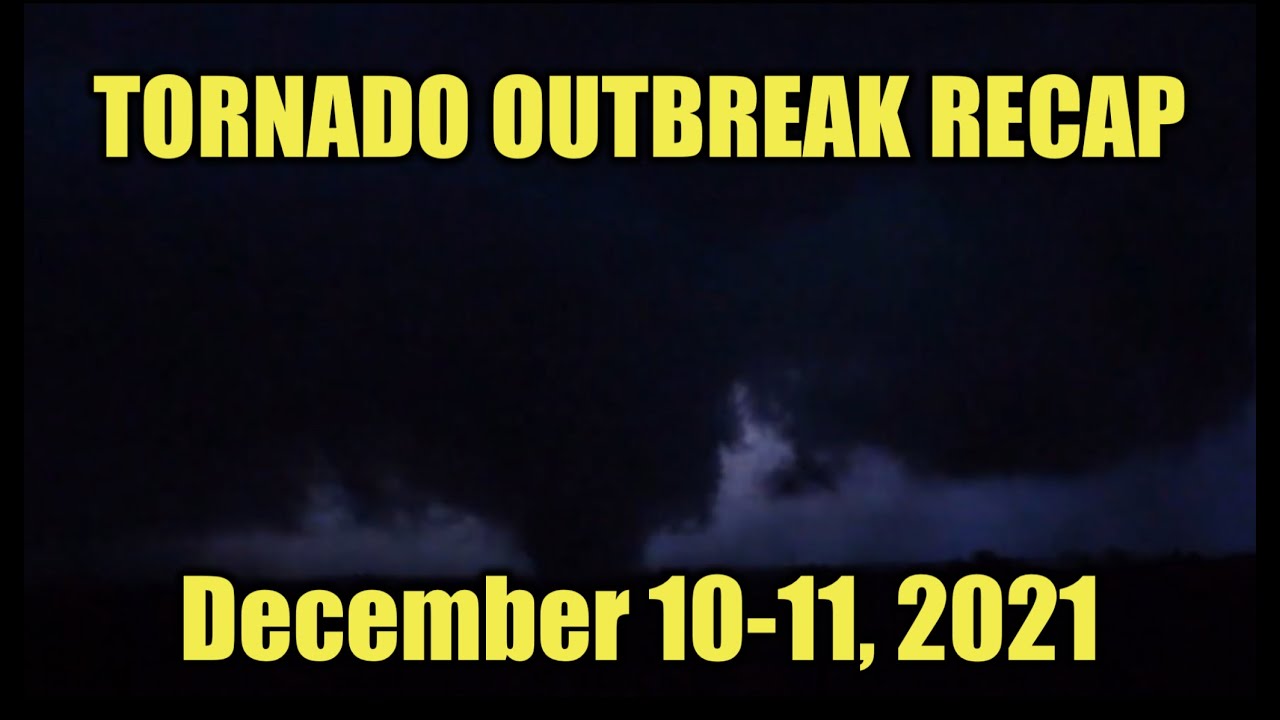 TORNADO OUTBREAK RECAP

December 10-11, 2021